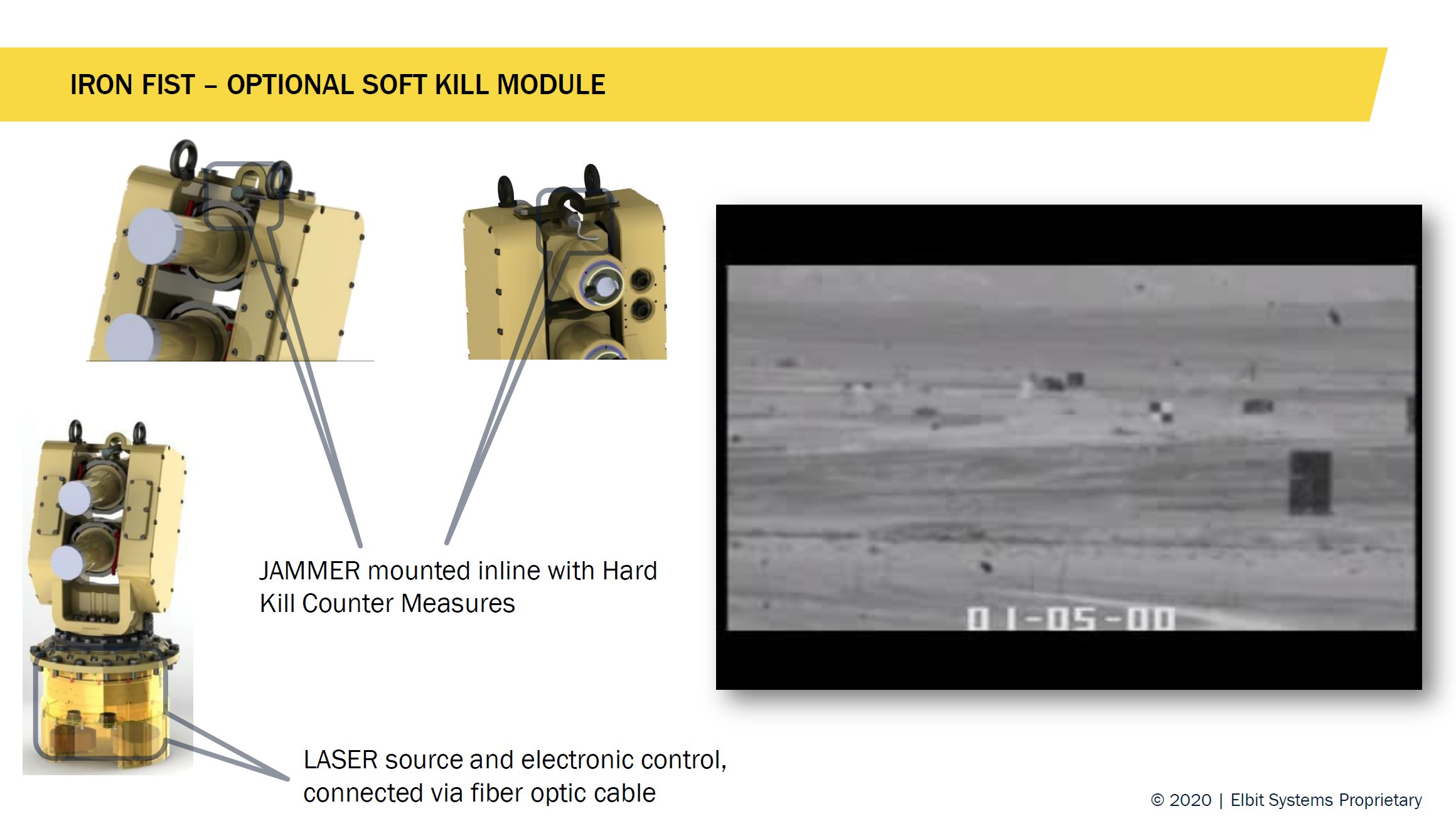 IRON FIST – OPTIONAL SOFT KILL MODULE

JAMMER mounted inline with Hard Kill Counter Measures

01-05-00

LASER source and electronic control, connected via fiber optic cable

© 2020 | Elbit Systems Proprietary